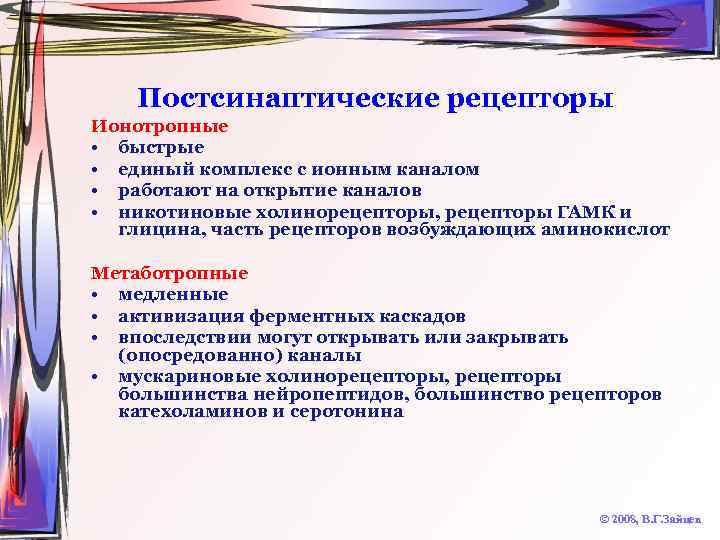 Постсинаптические рецепторы

Ионотропные
• быстрые
• единый комплекс с ионным каналом
• работают на открытие каналов
• никотиновые холинорецепторы, рецепторы ГАМК и глицина, часть рецепторов возбуждающих аминокислот

Метаботропные
• медленные
• активизация ферментных каскадов
• впоследствии могут открывать или закрывать (опосредованно) каналы
• мускариновые холинорецепторы, рецепторы большинства нейропептидов, большинство рецепторов катехоламинов и серотонина

© 2006, В.Г.Зайцев